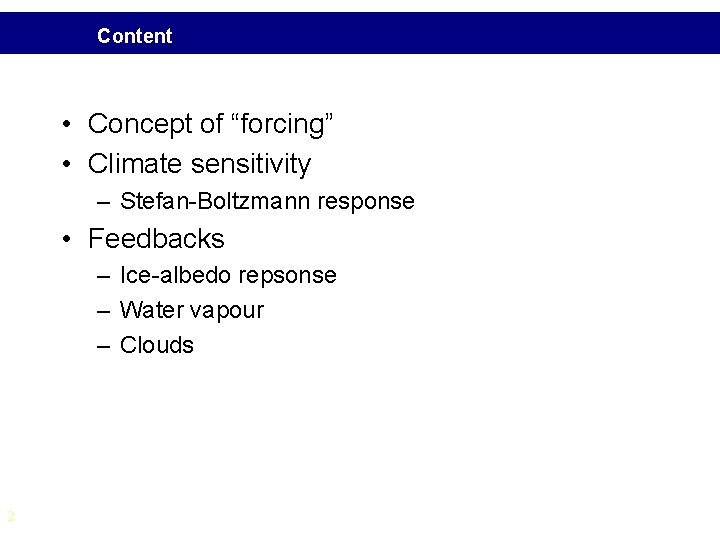 Content

• Concept of “forcing”
• Climate sensitivity
– Stefan-Boltzmann response
• Feedbacks
– Ice-albedo repsonse
– Water vapour
– Clouds

2